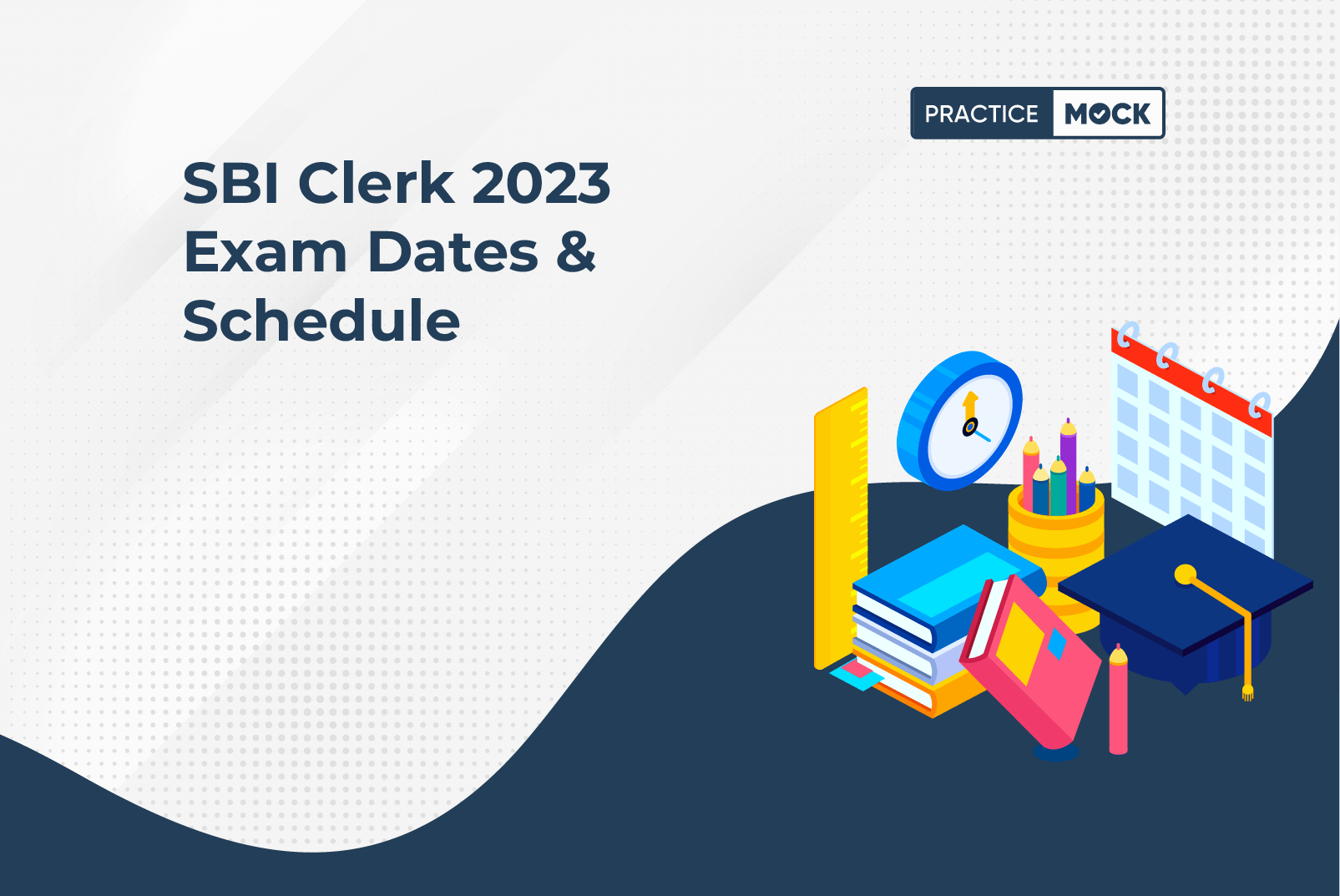 PRACTICE MOCK

SBI Clerk 2023 Exam Dates & Schedule